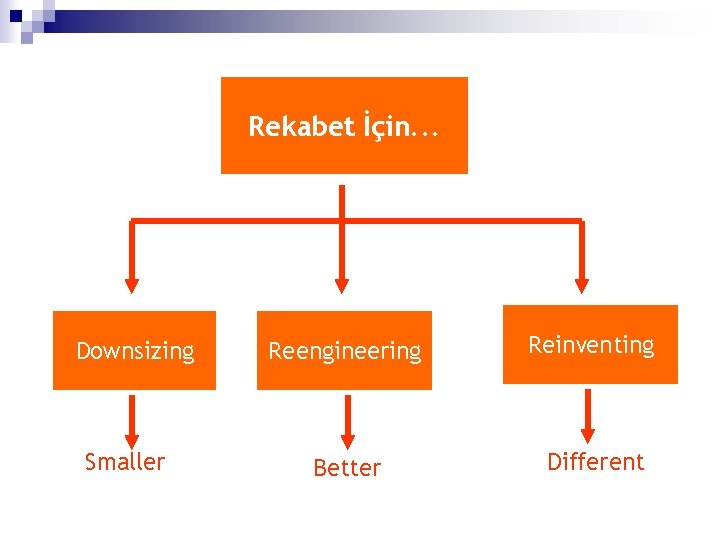 Rekabet İçin...

Downsizing

Reengineering

Reinventing

Smaller

Better

Different